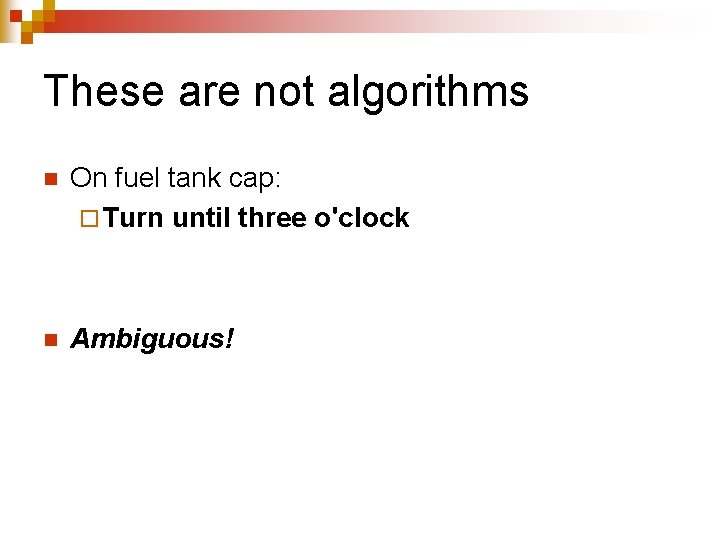 These are not algorithms

On fuel tank cap:

Turn until three o'clock

Ambiguous!